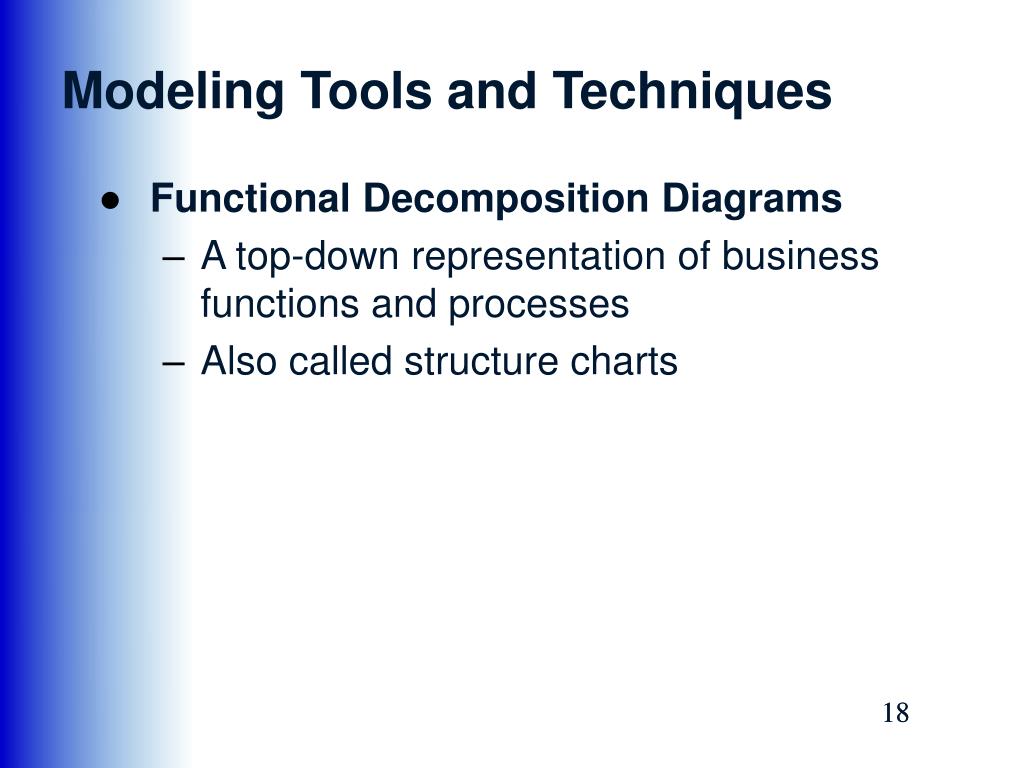 Modeling Tools and Techniques

● Functional Decomposition Diagrams
– A top-down representation of business functions and processes
– Also called structure charts

18